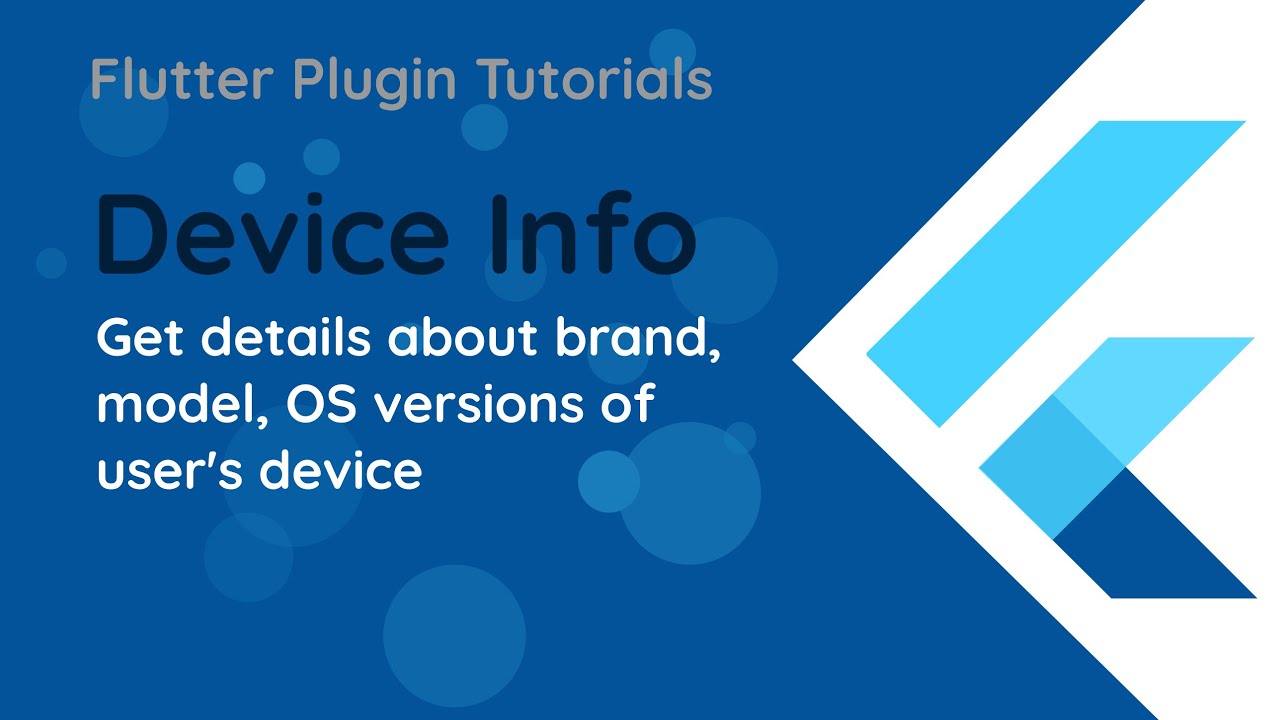 Flutter Plugin Tutorials

Device Info

Get details about brand, model, OS versions of user's device